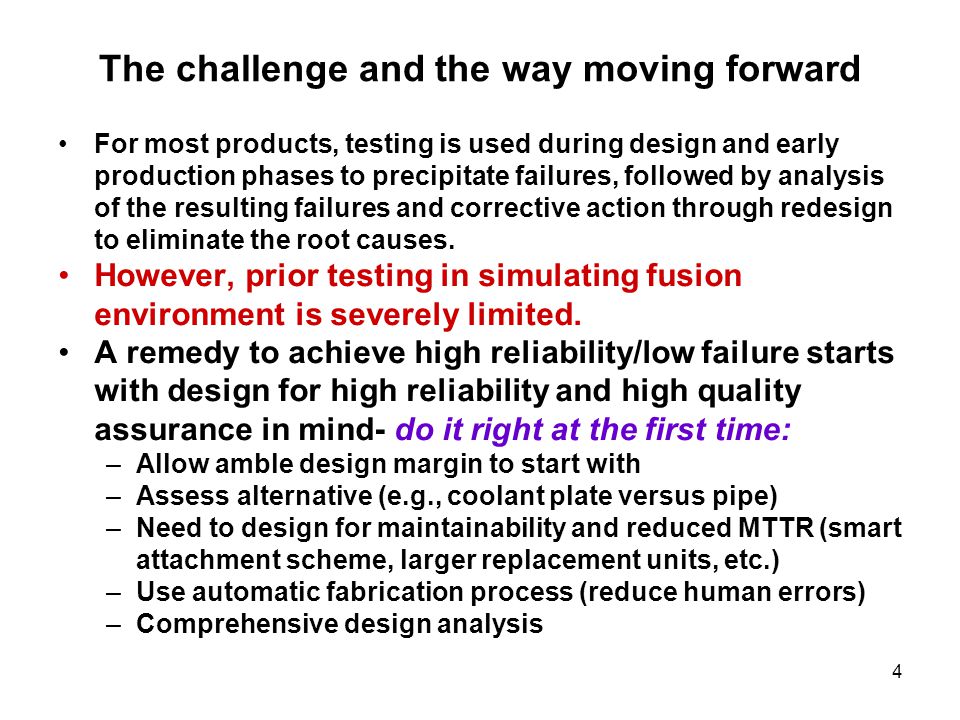 The challenge and the way moving forward

• For most products, testing is used during design and early production phases to precipitate failures, followed by analysis of the resulting failures and corrective action through redesign to eliminate the root causes.

• However, prior testing in simulating fusion environment is severely limited.

• A remedy to achieve high reliability/low failure starts with design for high reliability and high quality assurance in mind- do it right at the first time:
  – Allow amble design margin to start with
  – Assess alternative (e.g., coolant plate versus pipe)
  – Need to design for maintainability and reduced MTTR (smart attachment scheme, larger replacement units, etc.)
  – Use automatic fabrication process (reduce human errors)
  – Comprehensive design analysis

4